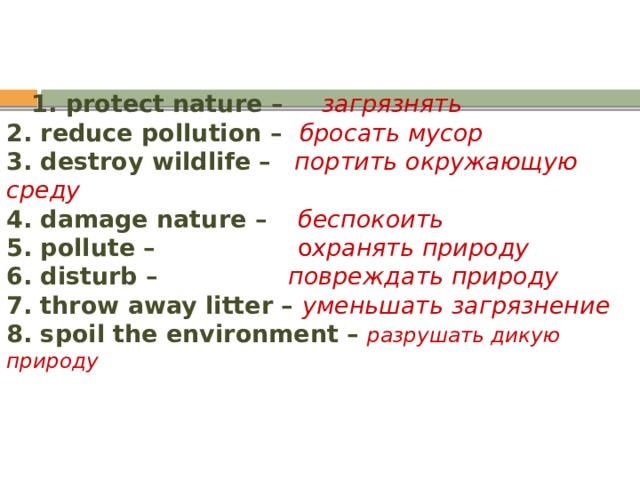 1. protect nature – загрязнять
2. reduce pollution – бросать мусор
3. destroy wildlife – портить окружающую среду
4. damage nature – беспокоить
5. pollute – охранять природу
6. disturb – повреждать природу
7. throw away litter – уменьшать загрязнение
8. spoil the environment – разрушать дикую природу